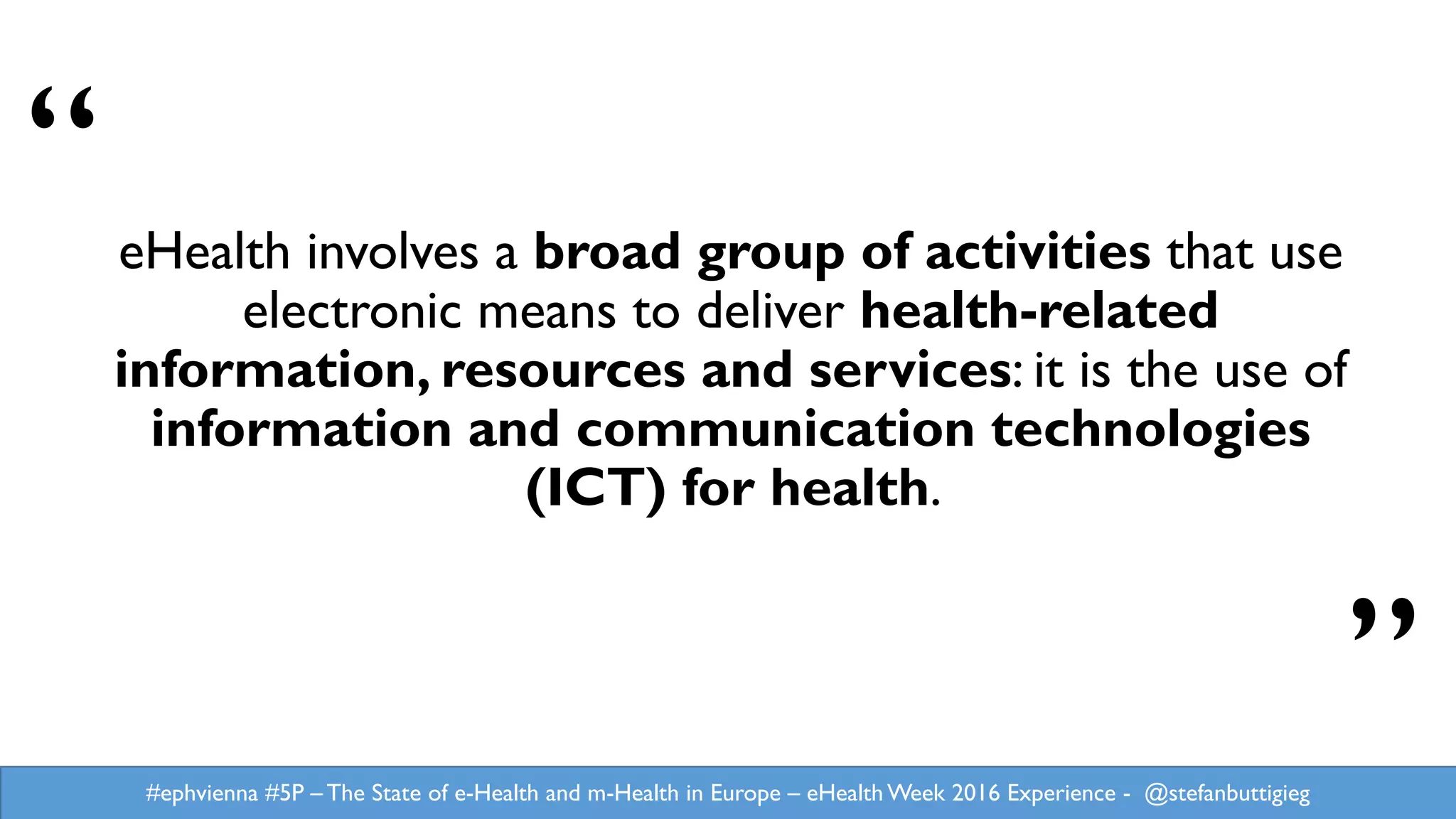 “

eHealth involves a broad group of activities that use electronic means to deliver health-related information, resources and services: it is the use of information and communication technologies (ICT) for health.

”

#ephvienna #5P – The State of e-Health and m-Health in Europe – eHealth Week 2016 Experience - @stefanbuttigieg